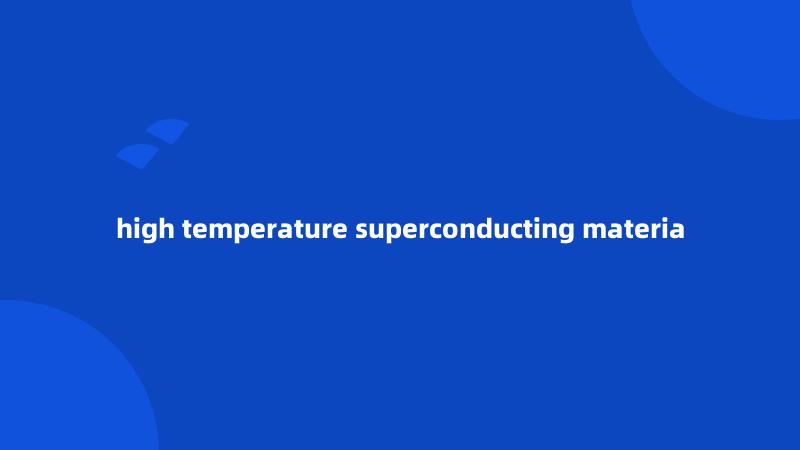 high temperature superconducting materia